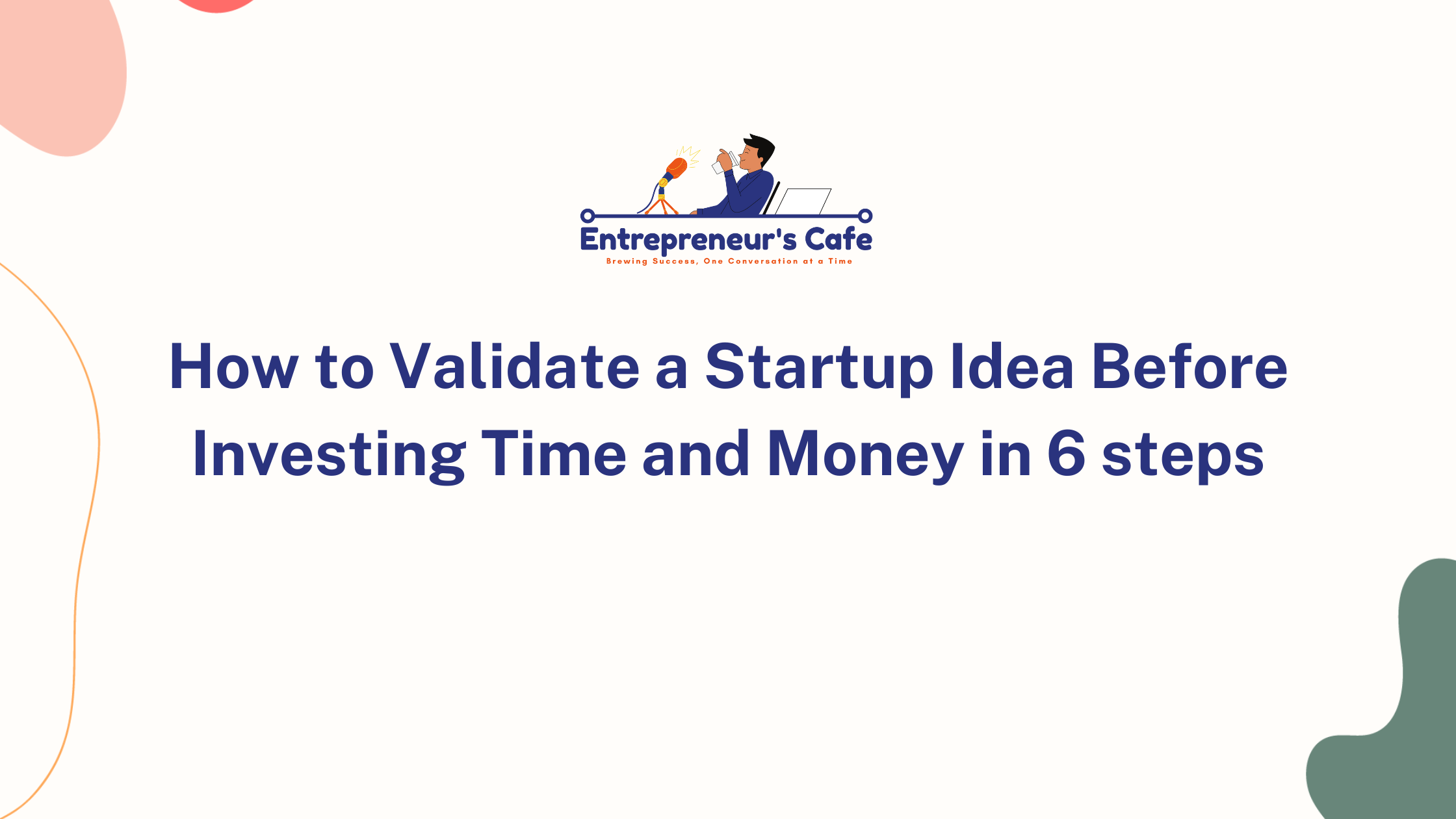 Entrepreneur's Cafe
Brewing Success, One Conversation at a Time

How to Validate a Startup Idea Before Investing Time and Money in 6 steps